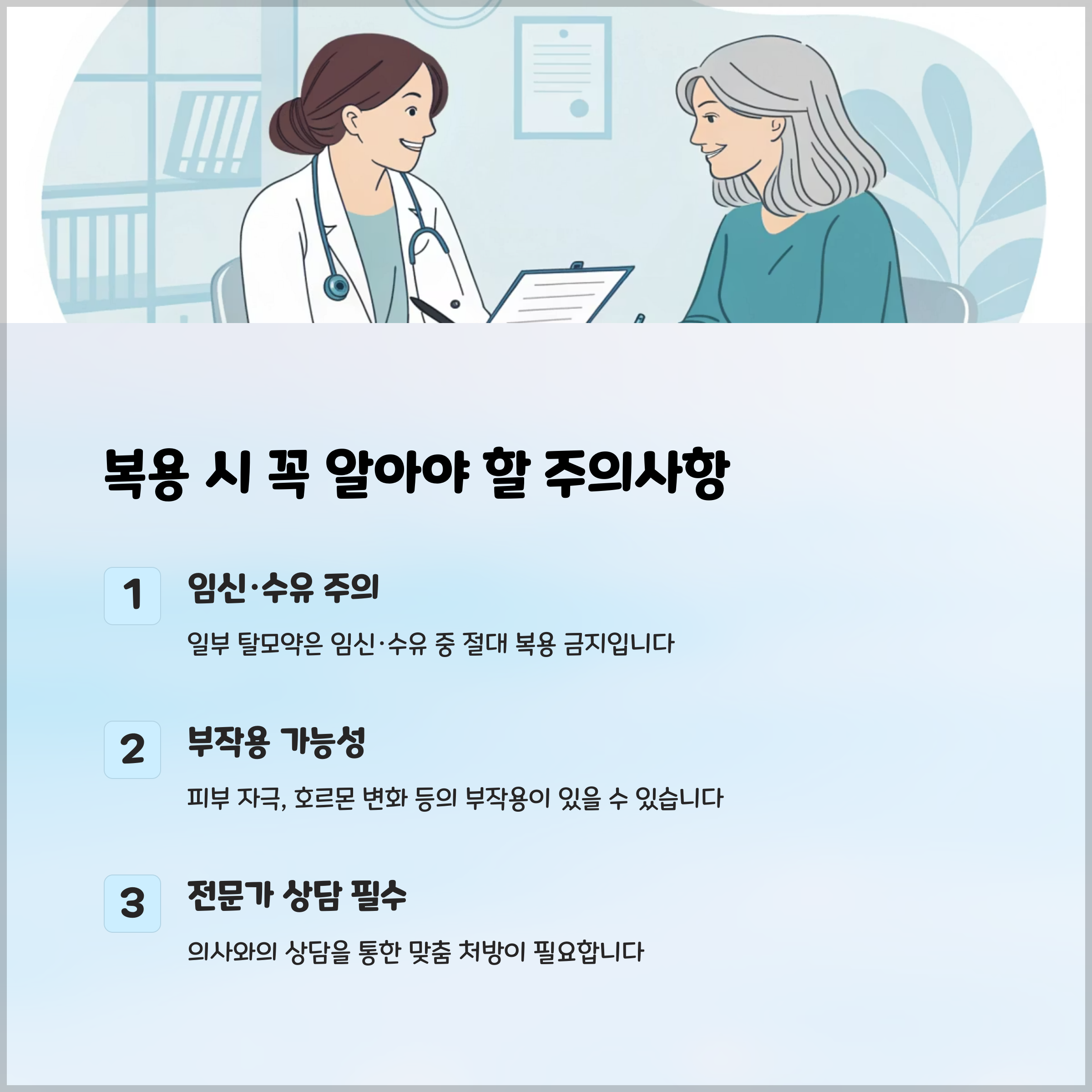 복용 시 꼭 알아야 할 주의사항

1

임신·수유 주의

일부 탈모약은 임신·수유 중 절대 복용 금지입니다

2

부작용 가능성

피부 자극, 호르몬 변화 등의 부작용이 있을 수 있습니다

3

전문가 상담 필수

의사와의 상담을 통한 맞춤 처방이 필요합니다